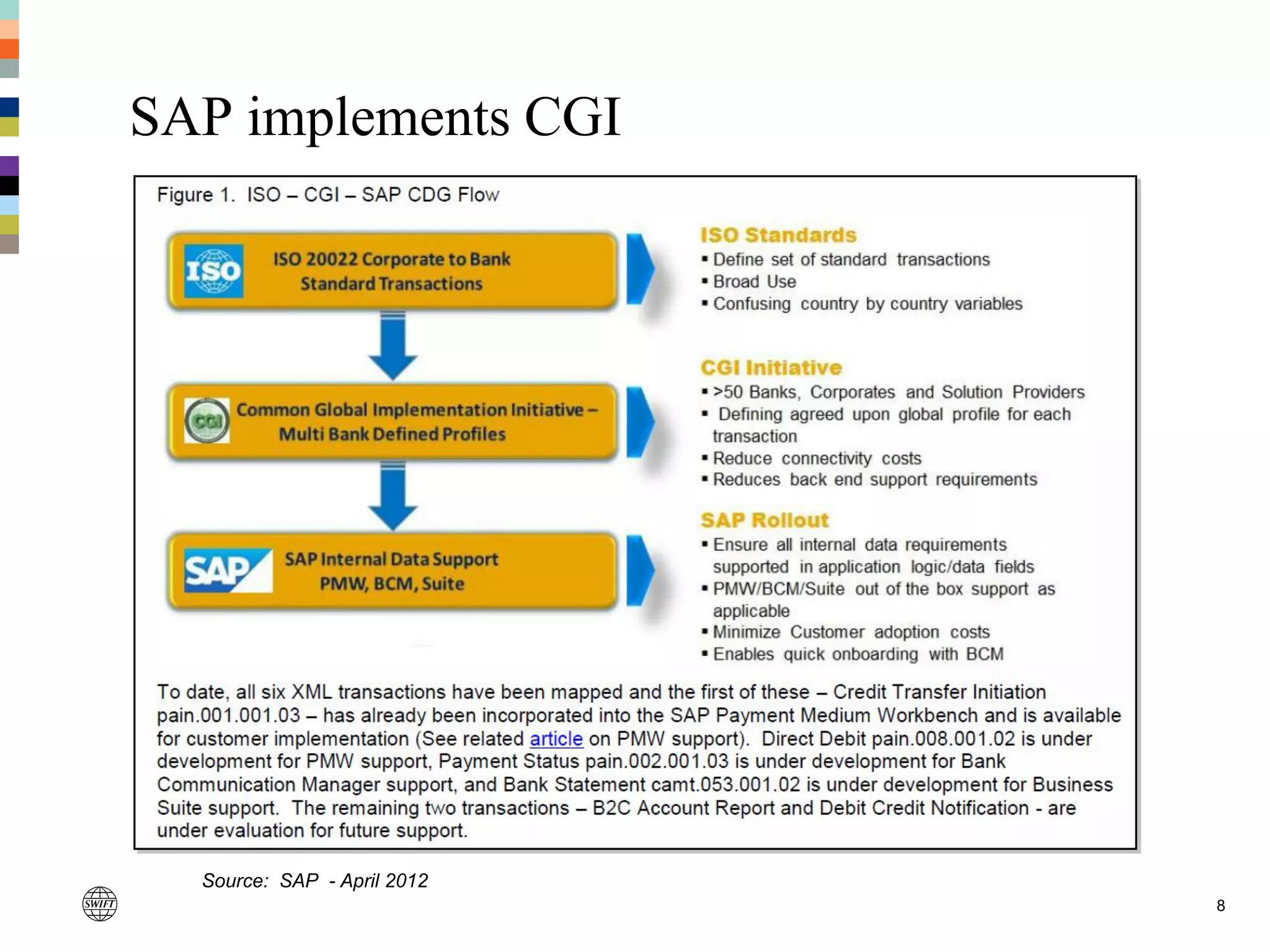 SAP implements CGI

Figure 1. ISO – CGI – SAP CDG Flow

ISO

ISO 20022 Corporate to Bank Standard Transactions

CGI

Common Global Implementation Initiative – Multi Bank Defined Profiles

SAP

SAP Internal Data Support PMW, BCM, Suite

ISO Standards
▪ Define set of standard transactions
▪ Broad Use
▪ Confusing country by country variables

CGI Initiative
▪ >50 Banks, Corporates and Solution Providers
▪ Defining agreed upon global profile for each transaction
▪ Reduce connectivity costs
▪ Reduces back end support requirements

SAP Rollout
▪ Ensure all internal data requirements supported in application logic/data fields
▪ PMW/BCM/Suite out of the box support as applicable
▪ Minimize Customer adoption costs
▪ Enables quick onboarding with BCM

To date, all six XML transactions have been mapped and the first of these – Credit Transfer Initiation pain.001.001.03 – has already been incorporated into the SAP Payment Medium Workbench and is available for customer implementation (See related article on PMW support). Direct Debit pain.008.001.02 is under development for PMW support, Payment Status pain.002.001.03 is under development for Bank Communication Manager support, and Bank Statement camt.053.001.02 is under development for Business Suite support. The remaining two transactions – B2C Account Report and Debit Credit Notification - are under evaluation for future support.

Source: SAP - April 2012

SWIFT

8